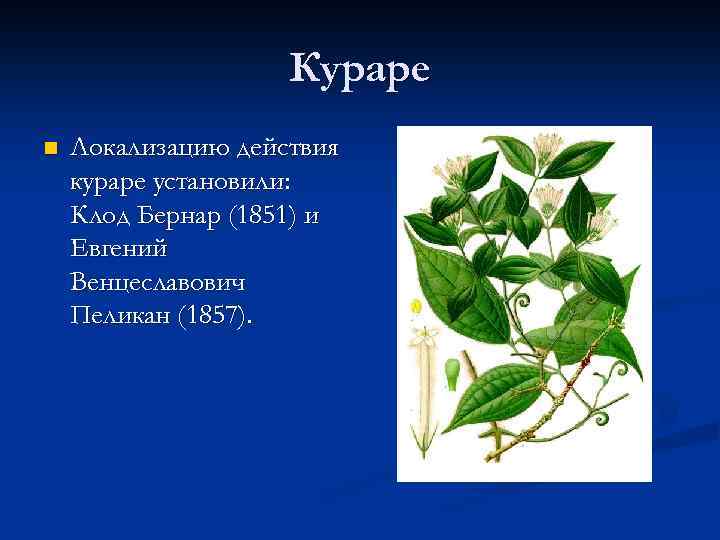 Кураре

Локализацию действия кураре установили: Клод Бернар (1851) и Евгений Венцеславович Пеликан (1857).